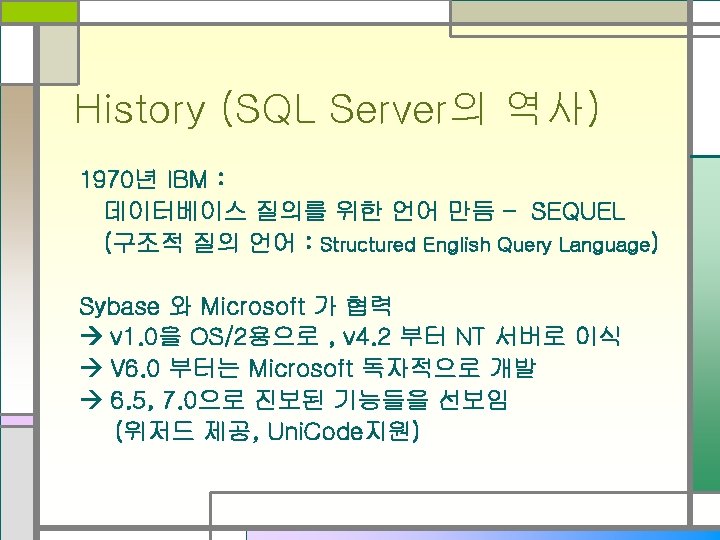 History (SQL Server의 역사)

1970년 IBM :
데이터베이스 질의를 위한 언어 만듬 – SEQUEL
(구조적 질의 언어 : Structured English Query Language)

Sybase 와 Microsoft 가 협력
→ v1.0을 OS/2용으로 , v4.2 부터 NT 서버로 이식
→ V6.0 부터는 Microsoft 독자적으로 개발
→ 6.5, 7.0으로 진보된 기능들을 선보임
(위저드 제공, UniCode지원)